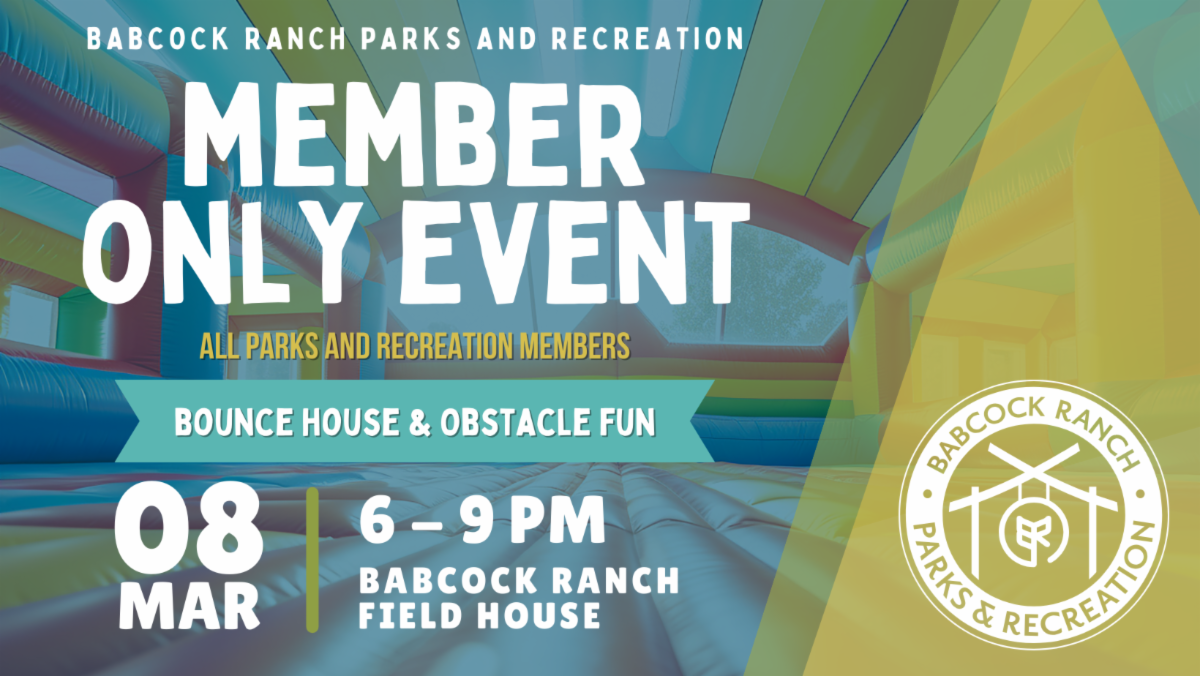 BABCOCK RANCH PARKS AND RECREATION

MEMBER ONLY EVENT

ALL PARKS AND RECREATION MEMBERS

BOUNCE HOUSE & OBSTACLE FUN

08 MAR

6 – 9 PM

BABCOCK RANCH FIELD HOUSE

BABCOCK RANCH

BR

PARKS & RECREATION